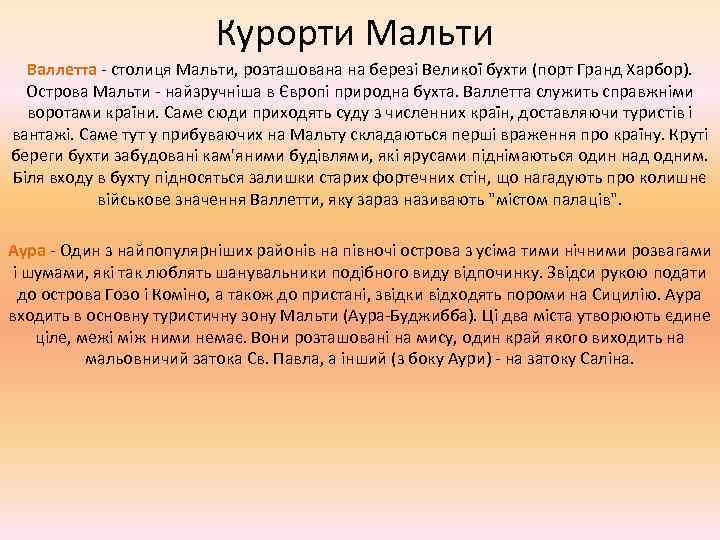 Курорти Мальти

Валлетта - столиця Мальти, розташована на березі Великої бухти (порт Гранд Харбор). Острова Мальти - найзручніша в Європі природна бухта. Валлетта служить справжніми воротами країни. Саме сюди приходять суду з численних країн, доставляючи туристів і вантажі. Саме тут у прибуваючих на Мальту складаються перші враження про країну. Круті береги бухти забудовані кам'яними будівлями, які ярусами піднімаються один над одним. Біля входу в бухту підносяться залишки старих фортечних стін, що нагадують про колишнє військове значення Валлетти, яку зараз називають "містом палаців".

Аура - Один з найпопулярніших районів на півночі острова з усіма тими нічними розвагами і шумами, які так люблять шанувальники подібного виду відпочинку. Звідси рукою подати до острова Гозо і Коміно, а також до пристані, звідки відходять пороми на Сицилію. Аура входить в основну туристичну зону Мальти (Аура-Буджибба). Ці два міста утворюють єдине ціле, межі між ними немає. Вони розташовані на мису, один край якого виходить на мальовничий затока Св. Павла, а інший (з боку Аури) - на затоку Саліна.